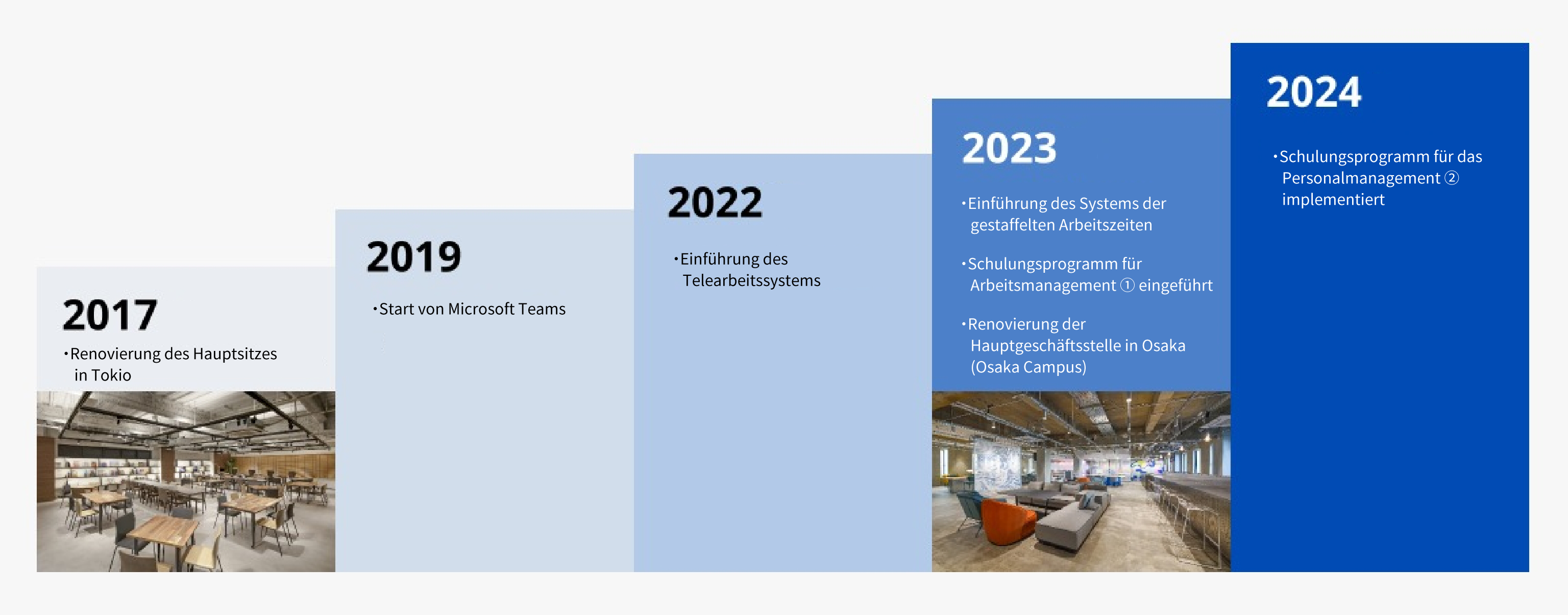 2017

・Renovierung des Hauptsitzes in Tokio

2019

・Start von Microsoft Teams

2022

・Einführung des Telearbeitssystems

2023

・Einführung des Systems der gestaffelten Arbeitszeiten

・Schulungsprogramm für Arbeitsmanagement ① eingeführt

・Renovierung der Hauptgeschäftsstelle in Osaka (Osaka Campus)

2024

・Schulungsprogramm für das Personalmanagement ② implementiert